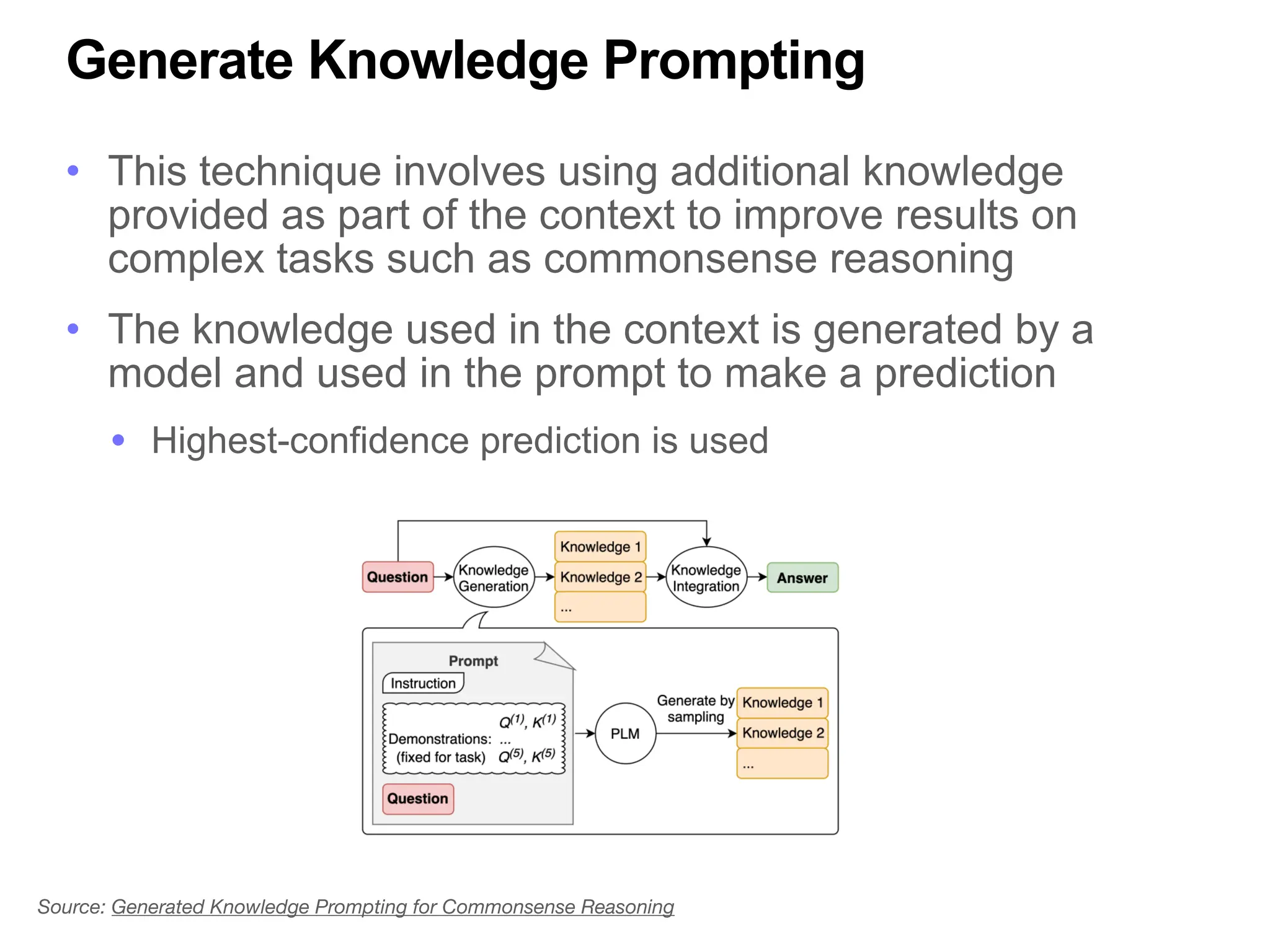 Generate Knowledge Prompting

• This technique involves using additional knowledge provided as part of the context to improve results on complex tasks such as commonsense reasoning

• The knowledge used in the context is generated by a model and used in the prompt to make a prediction

• Highest-confidence prediction is used

Question

Knowledge Generation

Knowledge 1

Knowledge 2

...

Knowledge Integration

Answer

Prompt

Instruction

Demonstrations: (fixed for task) $Q^{(1)}, K^{(1)}$ ... $Q^{(5)}, K^{(5)}$

Question

PLM

Generate by sampling

Knowledge 1

Knowledge 2

...

Source: Generated Knowledge Prompting for Commonsense Reasoning